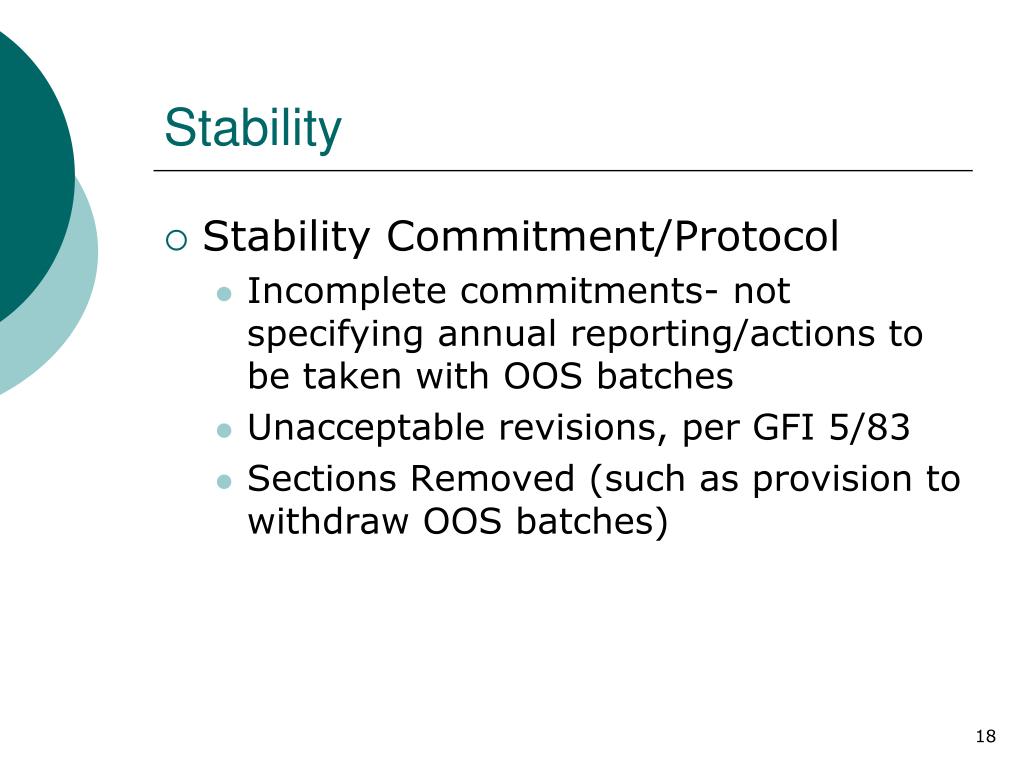 Stability

Stability Commitment/Protocol

Incomplete commitments- not specifying annual reporting/actions to be taken with OOS batches

Unacceptable revisions, per GFI 5/83

Sections Removed (such as provision to withdraw OOS batches)

18